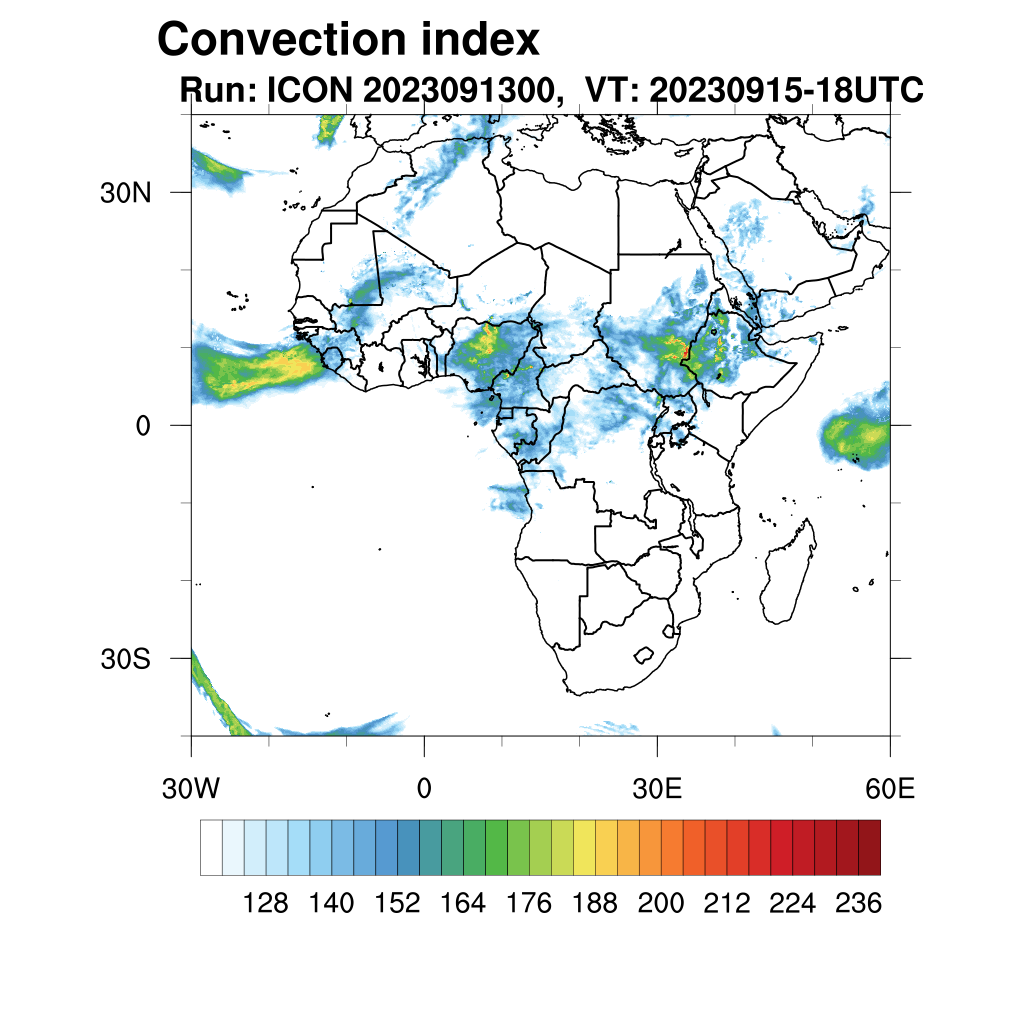 Convection index
Run: ICON 2023091300, VT: 20230915-18UTC

30N
0
30S

30W
0
30E
60E

128
140
152
164
176
188
200
212
224
236